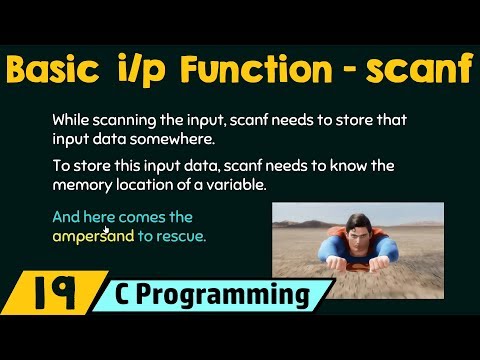 Basic i/p Function - scanf

While scanning the input, scanf needs to store that input data somewhere.

To store this input data, scanf needs to know the memory location of a variable.

And here comes the ampersand to rescue.

19

C Programming